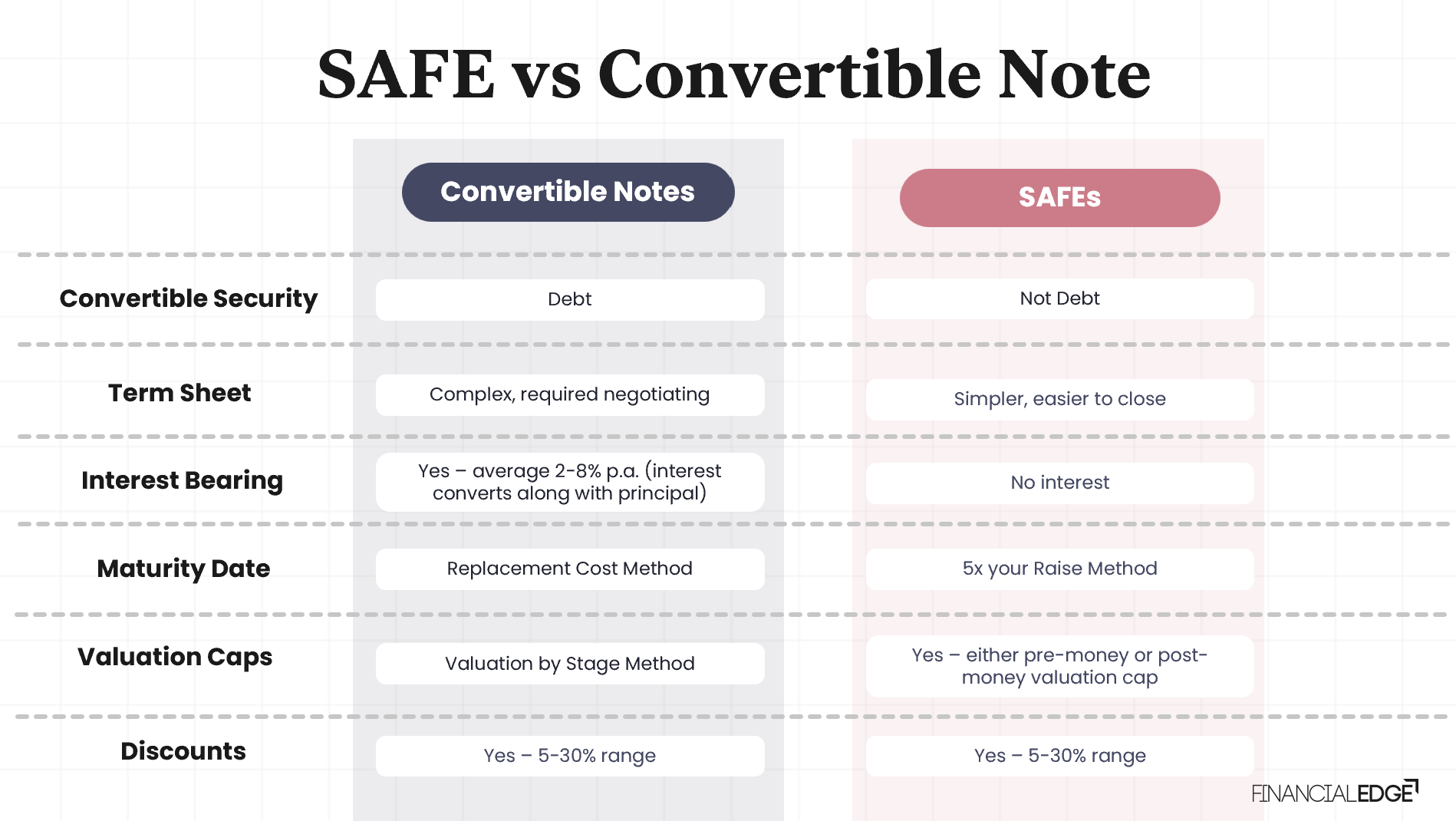 SAFE vs Convertible Note

| | Convertible Notes | SAFEs |
|---|---|---|
| Convertible Security | Debt | Not Debt |
| Term Sheet | Complex, required negotiating | Simpler, easier to close |
| Interest Bearing | Yes – average 2-8% p.a. (interest converts along with principal) | No interest |
| Maturity Date | Replacement Cost Method | 5x your Raise Method |
| Valuation Caps | Valuation by Stage Method | Yes – either pre-money or post-money valuation cap |
| Discounts | Yes – 5-30% range | Yes – 5-30% range |

FINANCIALEDGE